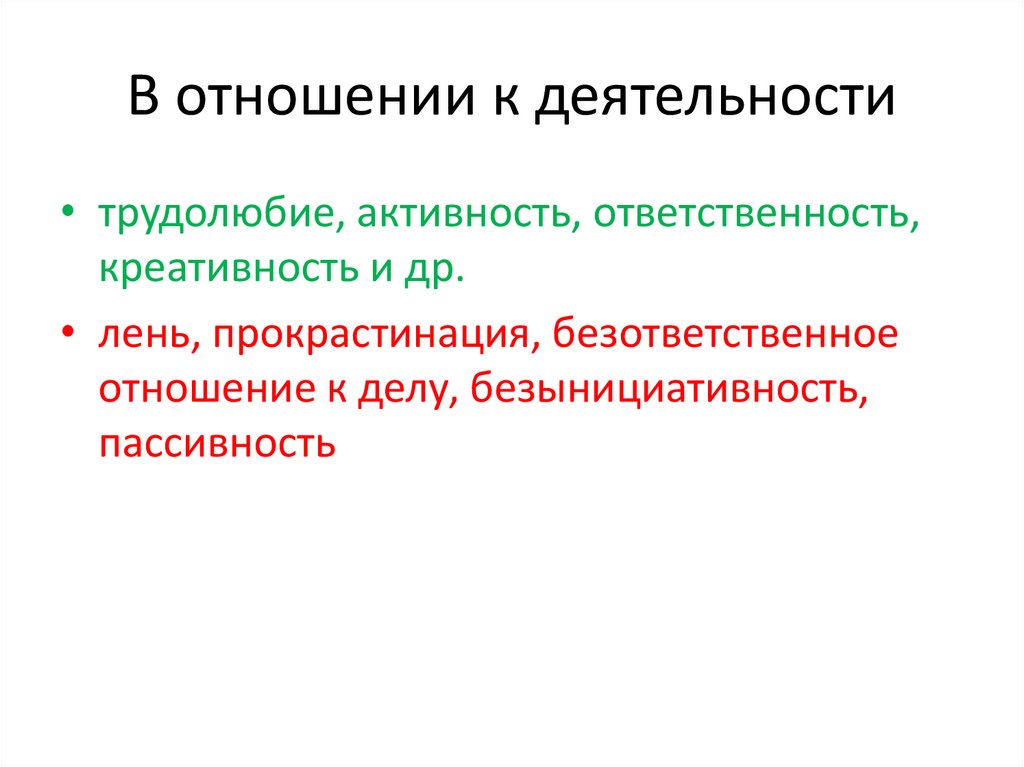 В отношении к деятельности

• трудолюбие, активность, ответственность, креативность и др.

• лень, прокрастинация, безответственное отношение к делу, безынициативность, пассивность